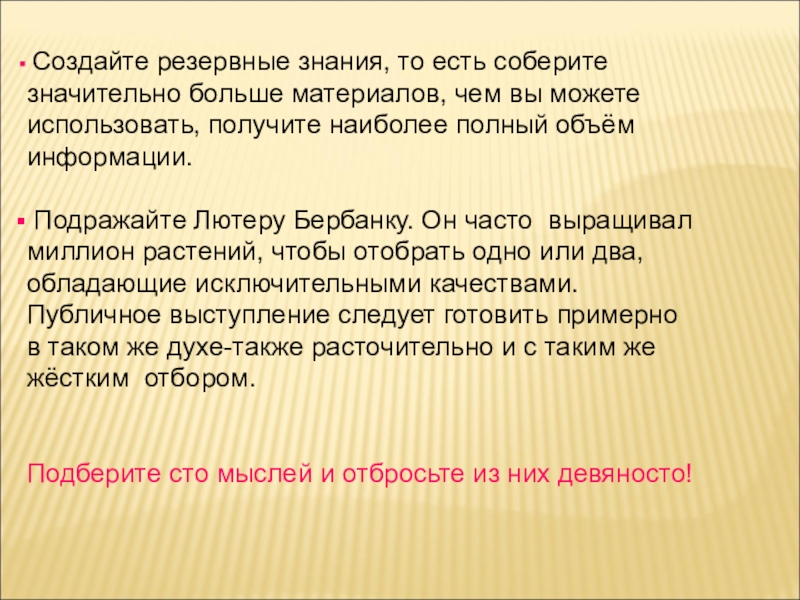 ▪ Создайте резервные знания, то есть соберите значительно больше материалов, чем вы можете использовать, получите наиболее полный объём информации.

▪ Подражайте Лютеру Бербанку. Он часто выращивал миллион растений, чтобы отобрать одно или два, обладающие исключительными качествами. Публичное выступление следует готовить примерно в таком же духе-также расточительно и с таким же жёстким отбором.

Подберите сто мыслей и отбросьте из них девяносто!